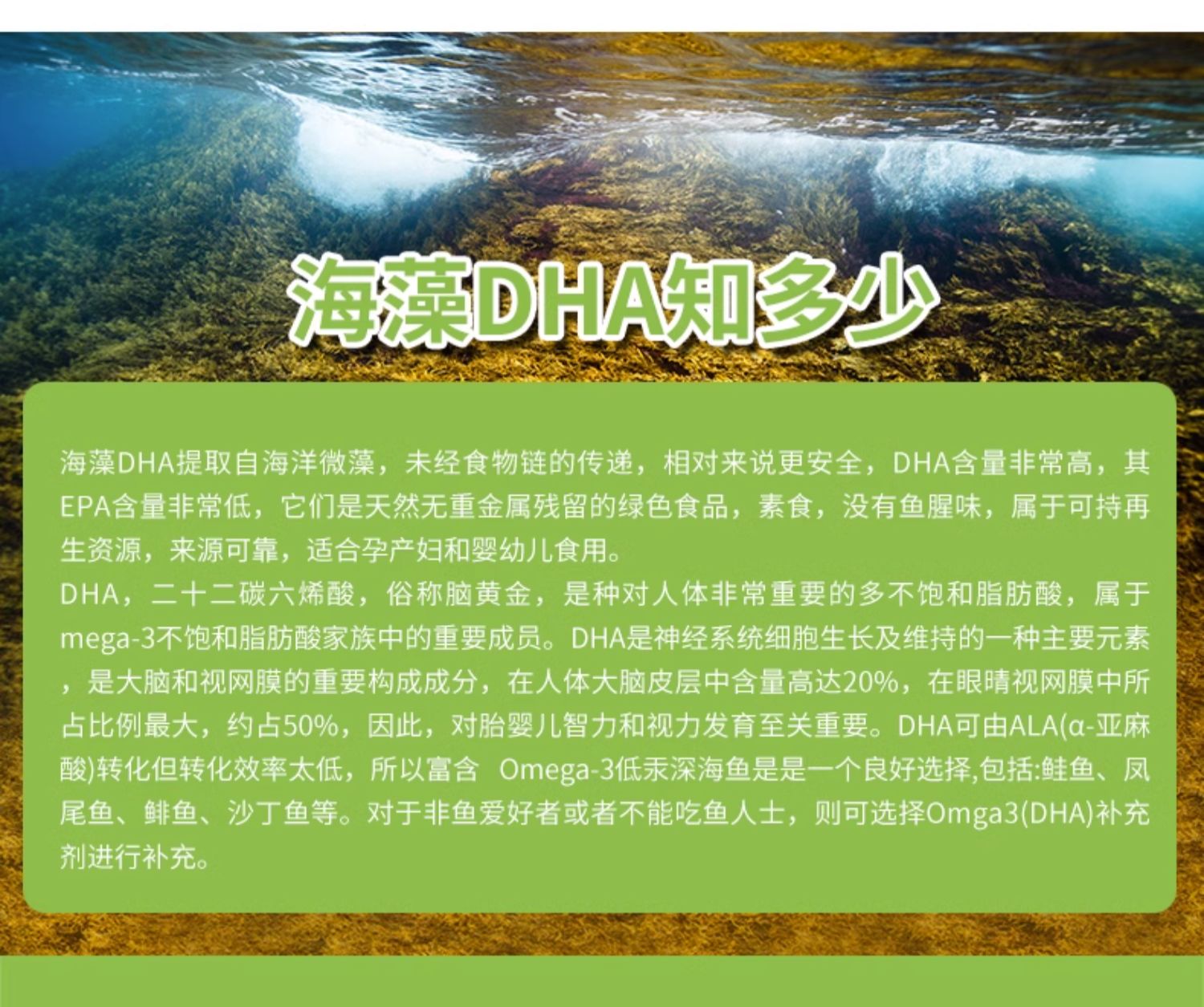 海藻DHA知多少

海藻DHA提取自海洋微藻，未经食物链的传递，相对来说更安全，DHA含量非常高，其EPA含量非常低，它们是天然无重金属残留的绿色食品，素食，没有鱼腥味，属于可持再生资源，来源可靠，适合孕产妇和婴幼儿食用。
DHA，二十二碳六烯酸，俗称脑黄金，是种对人体非常重要的多不饱和脂肪酸，属于mega-3不饱和脂肪酸家族中的重要成员。DHA是神经系统细胞生长及维持的一种主要元素，是大脑和视网膜的重要构成成分，在人体大脑皮层中含量高达20%，在眼睛视网膜中所占比例最大，约占50%，因此，对胎婴儿智力和视力发育至关重要。DHA可由ALA(α-亚麻酸)转化但转化效率太低，所以富含 Omega-3低汞深海鱼是是一个良好选择,包括:鲑鱼、凤尾鱼、鲱鱼、沙丁鱼等。对于非鱼爱好者或者不能吃鱼人士，则可选择Omga3(DHA)补充剂进行补充。